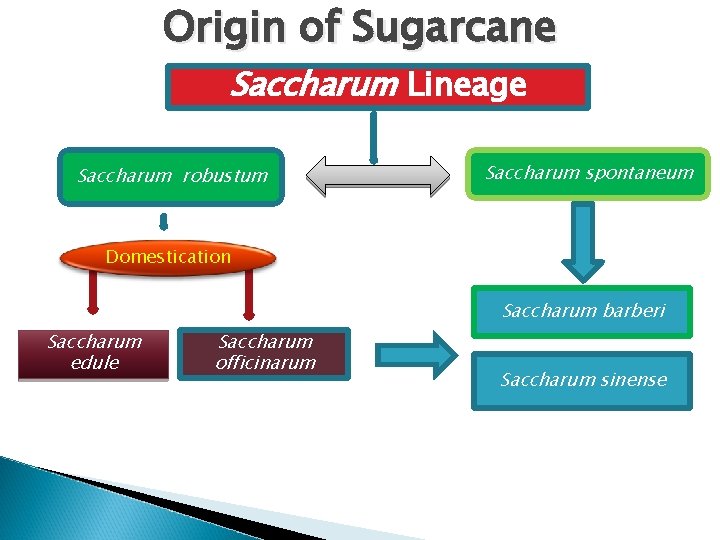 Origin of Sugarcane

Saccharum Lineage

Saccharum robustum

Saccharum spontaneum

Domestication

Saccharum edule

Saccharum officinarum

Saccharum barberi

Saccharum sinense